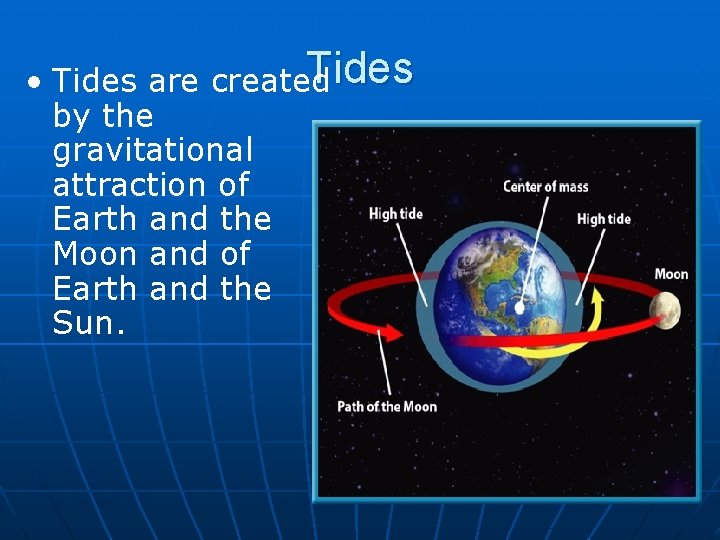 Tides

• Tides are created by the gravitational attraction of Earth and the Moon and of Earth and the Sun.

Center of mass
High tide
High tide
Moon
Path of the Moon